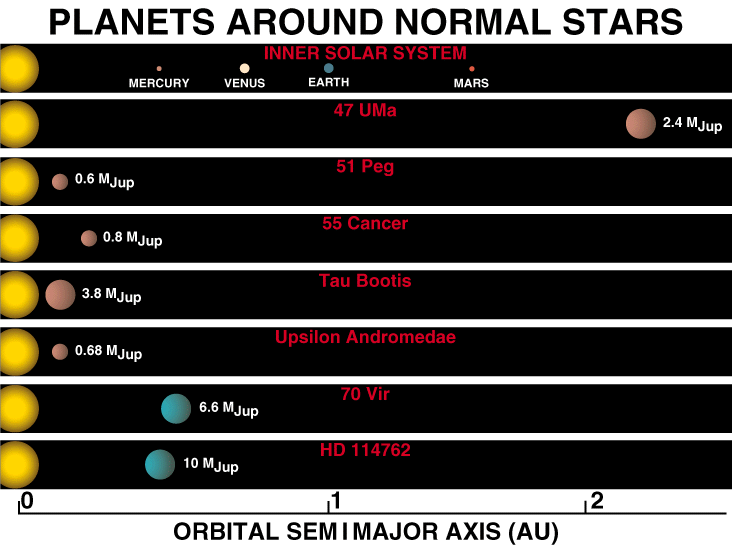 PLANETS AROUND NORMAL STARS

INNER SOLAR SYSTEM

MERCURY VENUS EARTH MARS

47 UMa

2.4 $M_{Jup}$

51 Peg

0.6 $M_{Jup}$

55 Cancer

0.8 $M_{Jup}$

Tau Bootis

3.8 $M_{Jup}$

Upsilon Andromedae

0.68 $M_{Jup}$

70 Vir

6.6 $M_{Jup}$

HD 114762

10 $M_{Jup}$

0 1 2

ORBITAL SEMIMAJOR AXIS (AU)